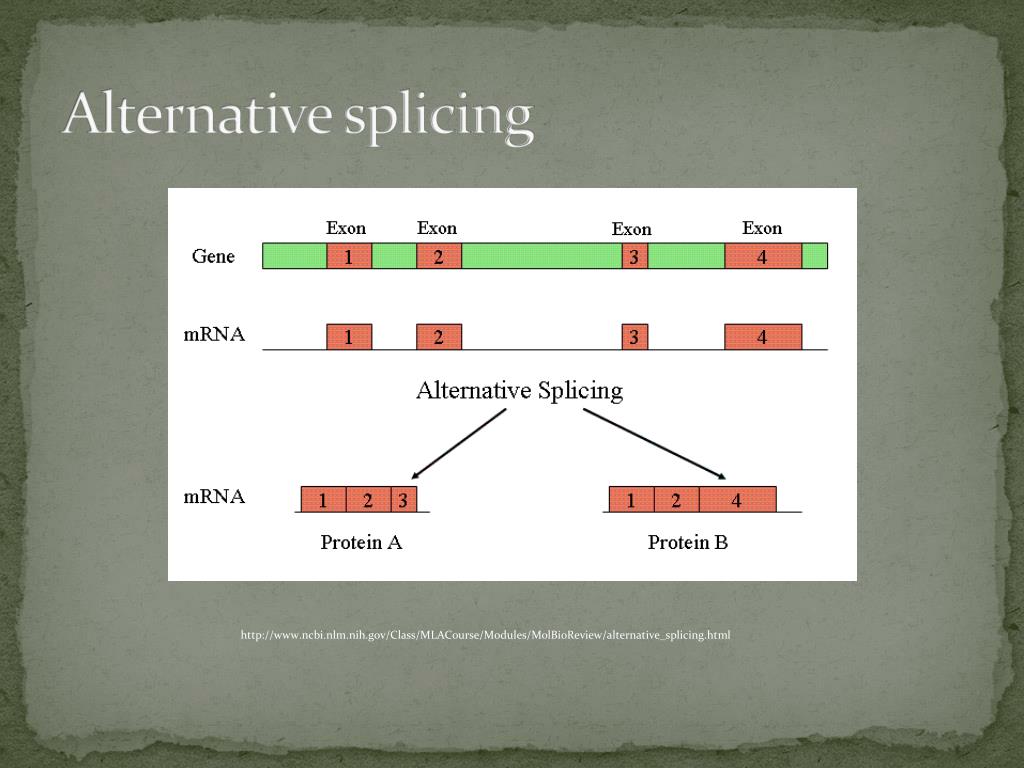 Alternative splicing

Exon Exon Exon Exon

Gene 1 2 3 4

mRNA 1 2 3 4

Alternative Splicing

mRNA 1 2 3

1 2 4

Protein A

Protein B

http://www.ncbi.nlm.nih.gov/Class/MLACourse/Modules/MolBioReview/alternative_splicing.html